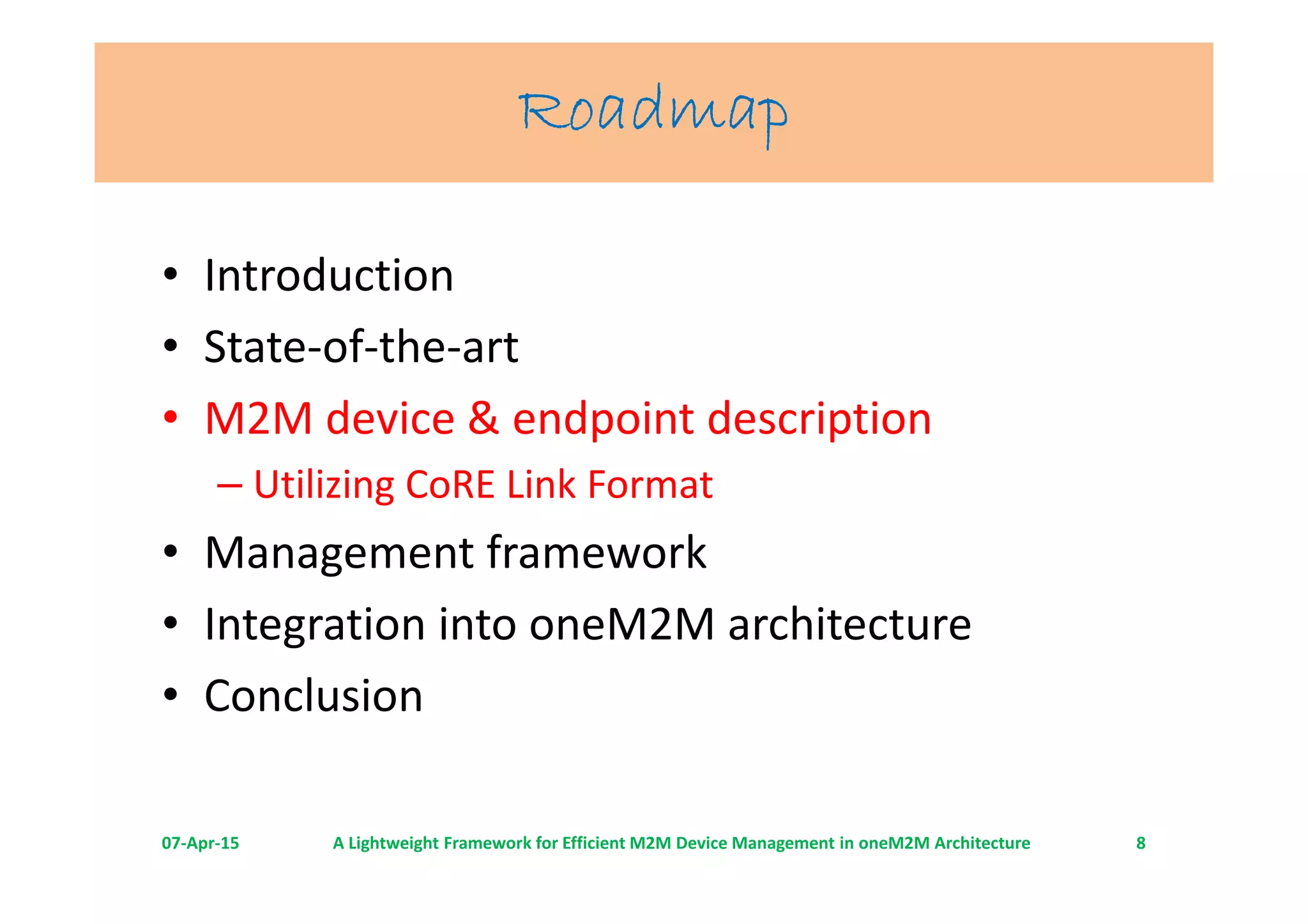 Roadmap

• Introduction
• State-of-the-art
• M2M device & endpoint description
– Utilizing CoRE Link Format
• Management framework
• Integration into oneM2M architecture
• Conclusion

07-Apr-15 A Lightweight Framework for Efficient M2M Device Management in oneM2M Architecture 8